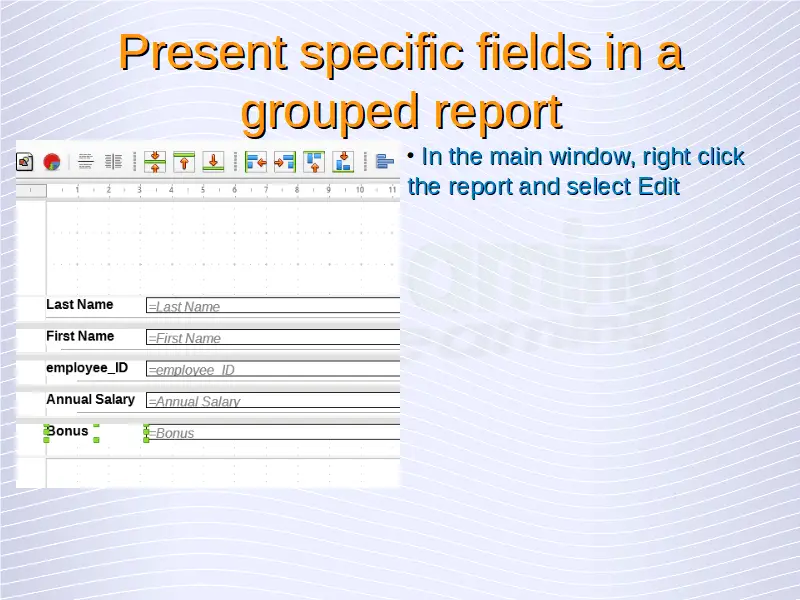 Present specific fields in a grouped report

1 2 3 4 5 6 7 8 9 10 11

Last Name =Last Name
First Name =First Name
employee_ID =employee_ID
Annual Salary =Annual Salary
Bonus =Bonus

• In the main window, right click the report and select Edit